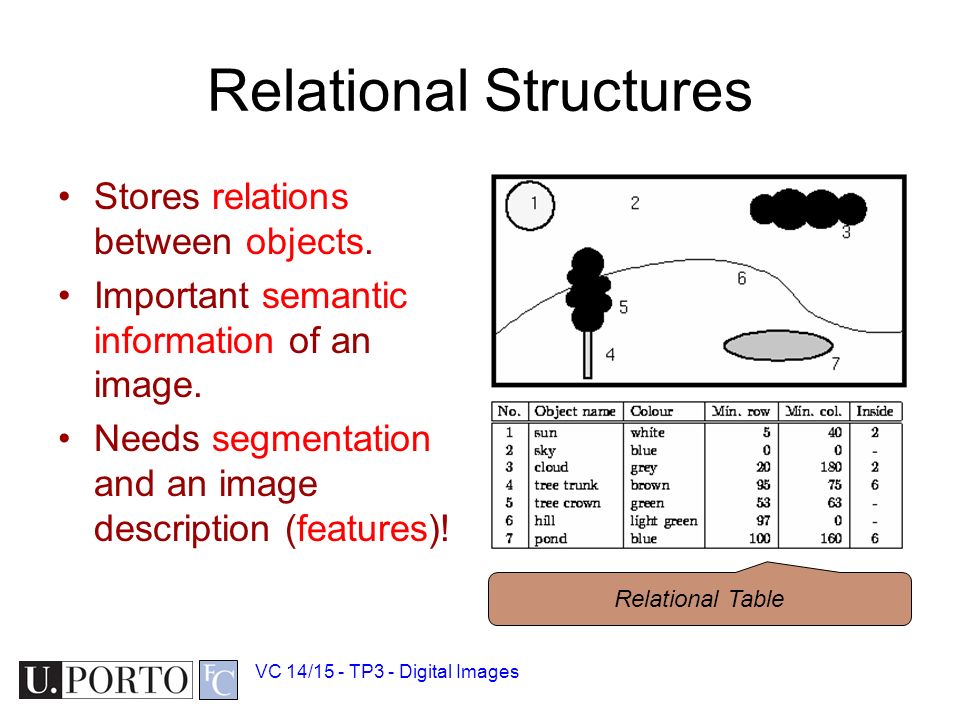 Relational Structures

• Stores relations between objects.
• Important semantic information of an image.
• Needs segmentation and an image description (features)!

1
2
3
6
5
4
7

| No. | Object name | Colour | Min. row | Min. col. | Inside |
|---|---|---|---|---|---|
| 1 | sun | white | 5 | 40 | 2 |
| 2 | sky | blue | 0 | 0 | - |
| 3 | cloud | grey | 20 | 180 | 2 |
| 4 | tree trunk | brown | 95 | 75 | 6 |
| 5 | tree crown | green | 53 | 63 | - |
| 6 | hill | light green | 97 | 0 | - |
| 7 | pond | blue | 100 | 160 | 6 |

Relational Table

U.PORTO FC

VC 14/15 - TP3 - Digital Images